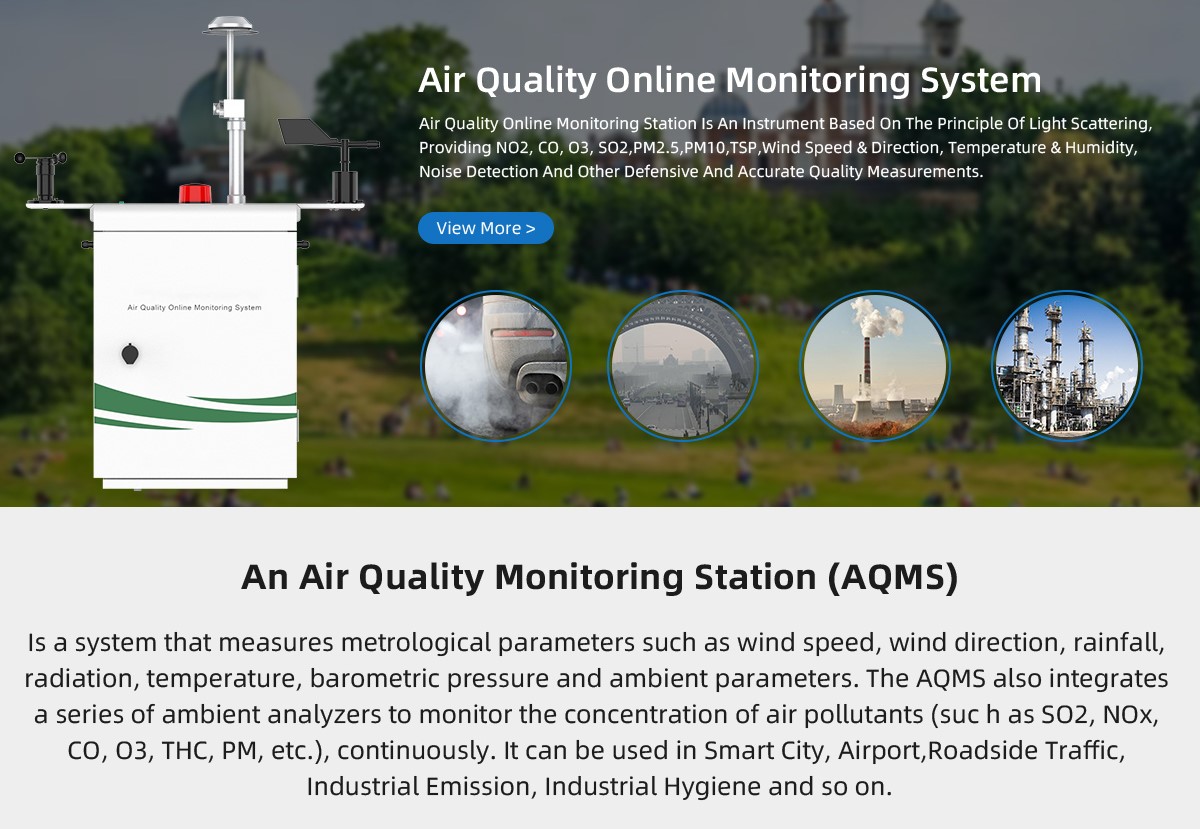 Air Quality Online Monitoring System

Air Quality Online Monitoring Station Is An Instrument Based On The Principle Of Light Scattering, Providing NO2, CO, O3, SO2,PM2.5,PM10,TSP,Wind Speed & Direction, Temperature & Humidity, Noise Detection And Other Defensive And Accurate Quality Measurements.

View More >

Air Quality Online Monitoring System

An Air Quality Monitoring Station (AQMS)

Is a system that measures metrological parameters such as wind speed, wind direction, rainfall, radiation, temperature, barometric pressure and ambient parameters. The AQMS also integrates a series of ambient analyzers to monitor the concentration of air pollutants (suc h as SO2, NOx, CO, O3, THC, PM, etc.), continuously. It can be used in Smart City, Airport,Roadside Traffic, Industrial Emission, Industrial Hygiene and so on.